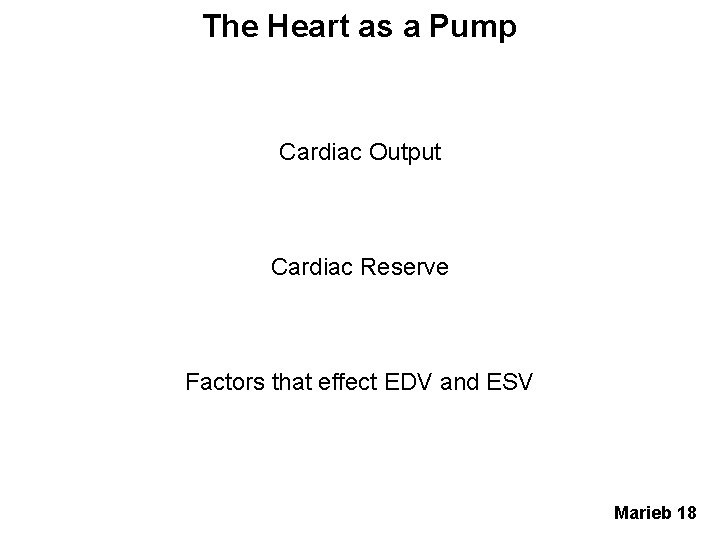 The Heart as a Pump

Cardiac Output

Cardiac Reserve

Factors that effect EDV and ESV

Marieb 18